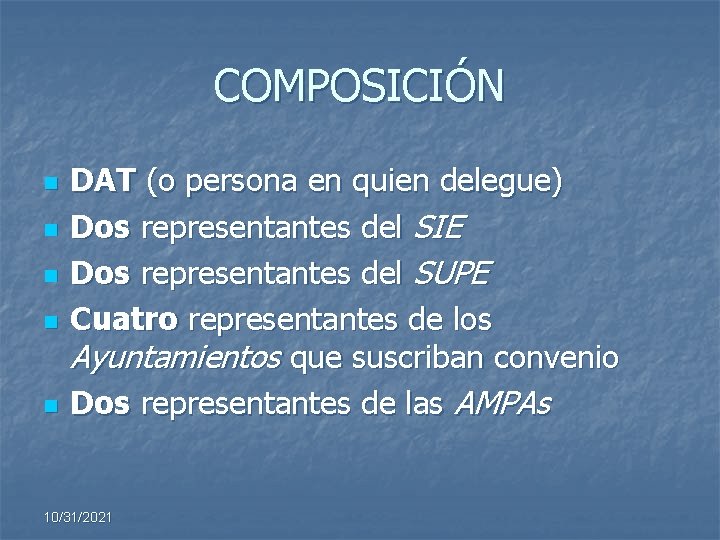 COMPOSICIÓN

- DAT (o persona en quien delegue)
- Dos representantes del SIE
- Dos representantes del SUPE
- Cuatro representantes de los Ayuntamientos que suscriban convenio
- Dos representantes de las AMPAs

10/31/2021